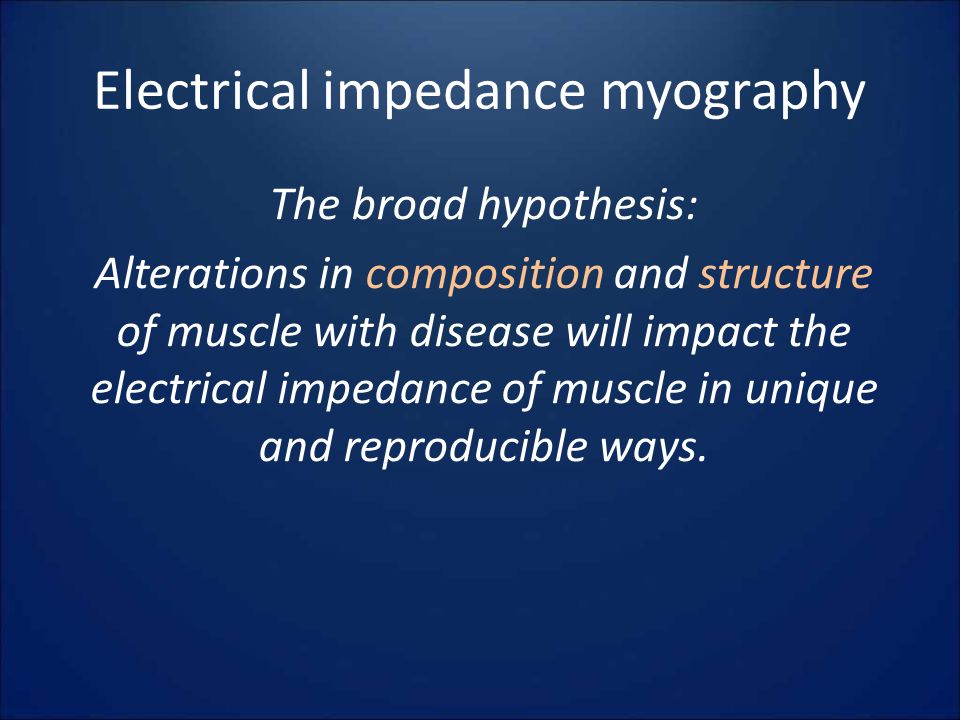 Electrical impedance myography

The broad hypothesis:

Alterations in composition and structure of muscle with disease will impact the electrical impedance of muscle in unique and reproducible ways.